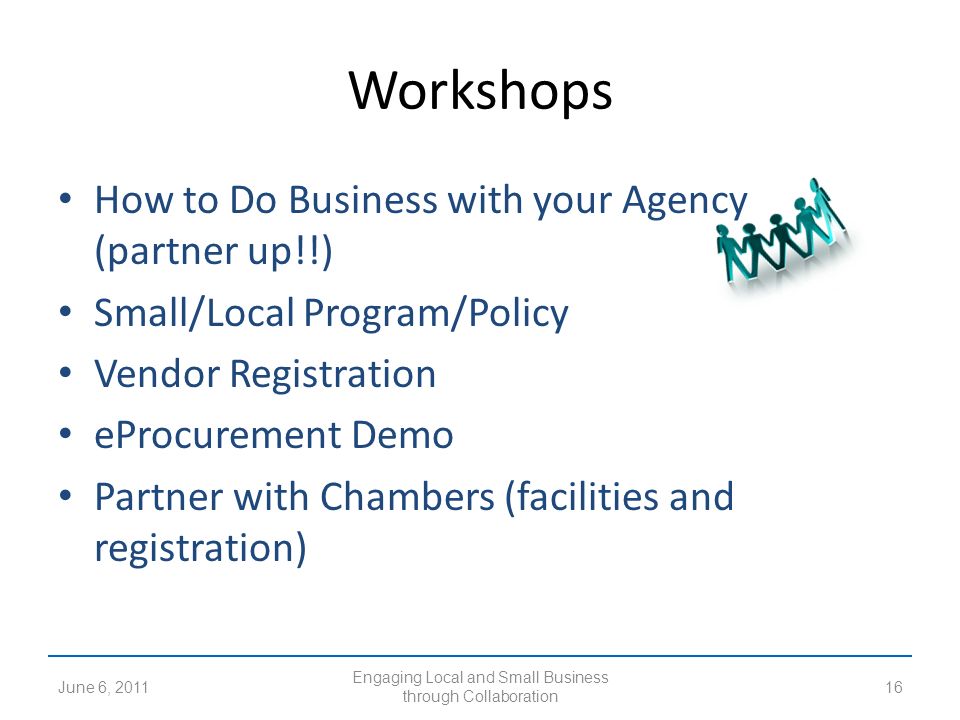 Workshops

• How to Do Business with your Agency (partner up!!)
• Small/Local Program/Policy
• Vendor Registration
• eProcurement Demo
• Partner with Chambers (facilities and registration)

June 6, 2011

Engaging Local and Small Business through Collaboration

16